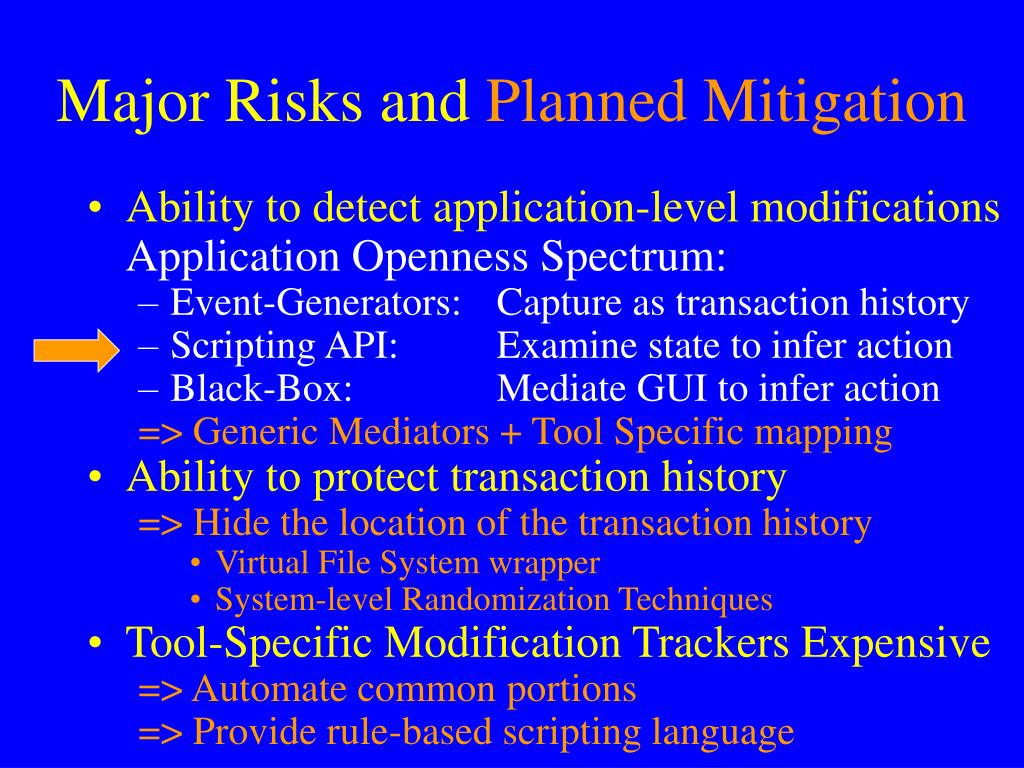 Major Risks and Planned Mitigation

• Ability to detect application-level modifications
Application Openness Spectrum:
– Event-Generators: Capture as transaction history
– Scripting API: Examine state to infer action
– Black-Box: Mediate GUI to infer action
=> Generic Mediators + Tool Specific mapping

• Ability to protect transaction history
=> Hide the location of the transaction history
• Virtual File System wrapper
• System-level Randomization Techniques

• Tool-Specific Modification Trackers Expensive
=> Automate common portions
=> Provide rule-based scripting language